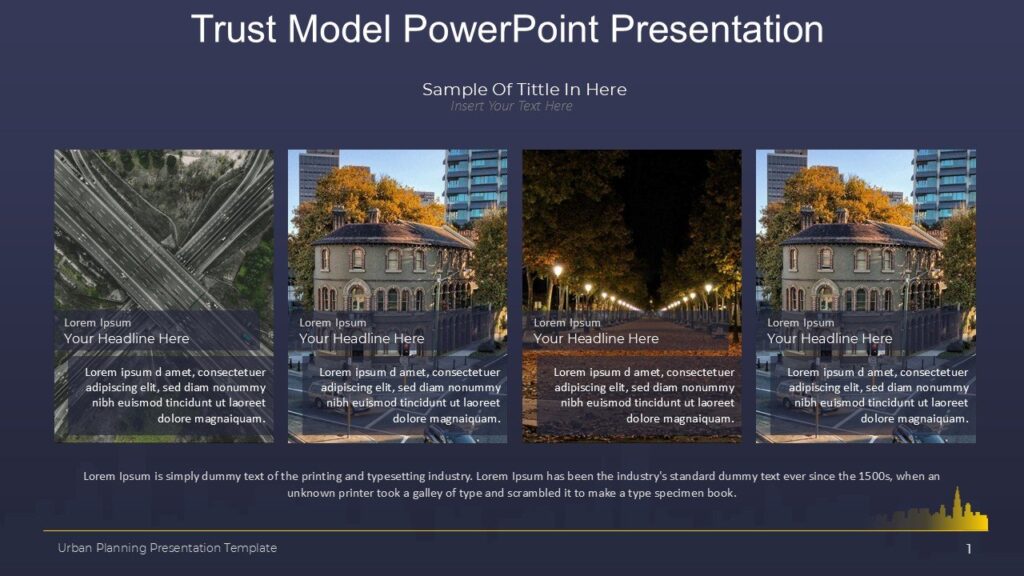 Trust Model PowerPoint Presentation

Sample Of Tittle In Here
Insert Your Text Here

Lorem Ipsum
Your Headline Here

Lorem ipsum d amet, consectetuer adipiscing elit, sed diam nonummy nibh euismod tincidunt ut laoreet dolore magnaiquam.

Lorem Ipsum
Your Headline Here

Lorem ipsum d amet, consectetuer adipiscing elit, sed diam nonummy nibh euismod tincidunt ut laoreet dolore magnaiquam.

Lorem Ipsum
Your Headline Here

Lorem ipsum d amet, consectetuer adipiscing elit, sed diam nonummy nibh euismod tincidunt ut laoreet dolore magnaiquam.

Lorem Ipsum
Your Headline Here

Lorem ipsum d amet, consectetuer adipiscing elit, sed diam nonummy nibh euismod tincidunt ut laoreet dolore magnaiquam.

Lorem Ipsum is simply dummy text of the printing and typesetting industry. Lorem Ipsum has been the industry's standard dummy text ever since the 1500s, when an unknown printer took a galley of type and scrambled it to make a type specimen book.

Urban Planning Presentation Template

1